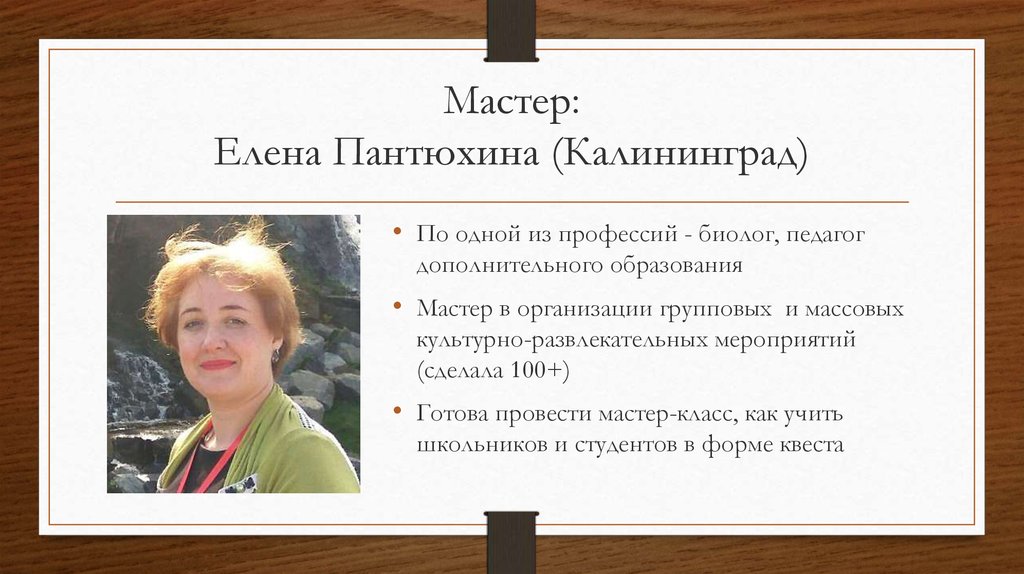 Мастер:
Елена Пантюхина (Калининград)

• По одной из профессий - биолог, педагог дополнительного образования

• Мастер в организации групповых  и массовых культурно-развлекательных мероприятий (сделала 100+)

• Готова провести мастер-класс, как учить школьников и студентов в форме квеста